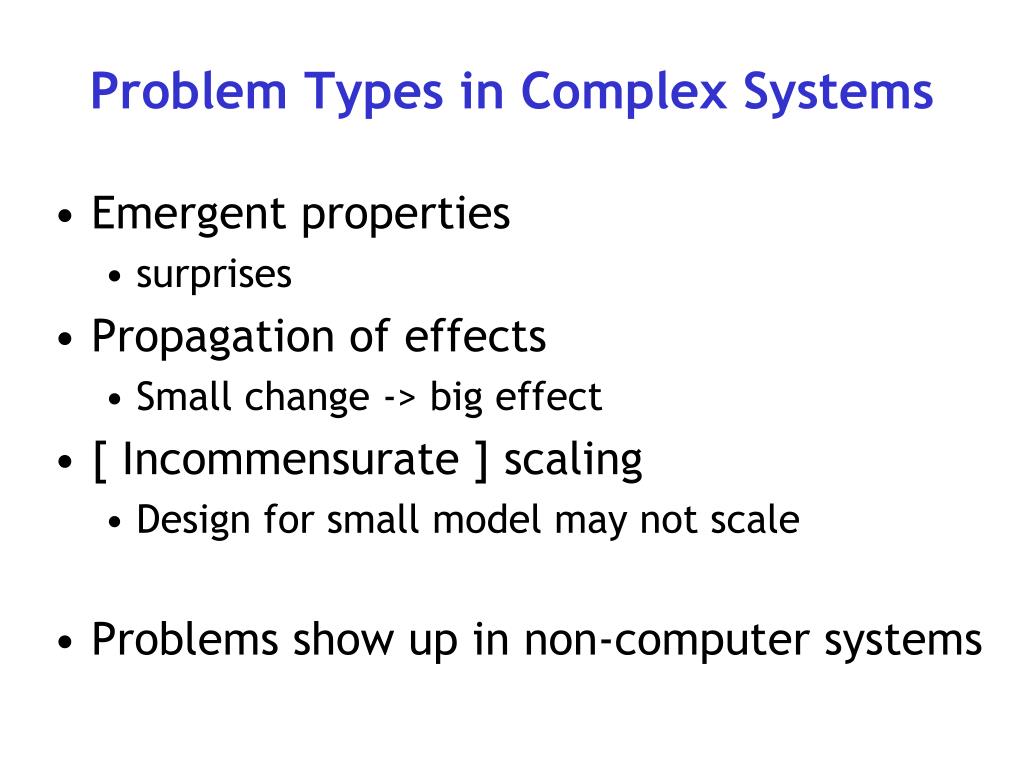 Problem Types in Complex Systems

• Emergent properties
  • surprises
• Propagation of effects
  • Small change -> big effect
• [ Incommensurate ] scaling
  • Design for small model may not scale

• Problems show up in non-computer systems